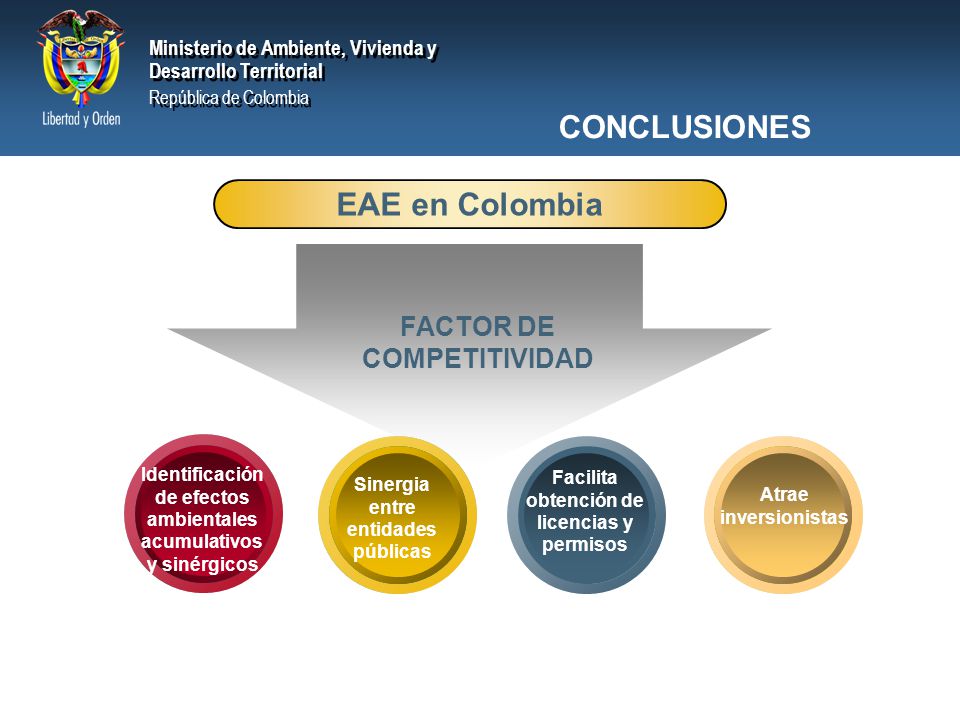 Libertad y Orden

Ministerio de Ambiente, Vivienda y Desarrollo Territorial
República de Colombia

CONCLUSIONES

EAE en Colombia

FACTOR DE COMPETITIVIDAD

Identificación de efectos ambientales acumulativos y sinérgicos

Sinergia entre entidades públicas

Facilita obtención de licencias y permisos

Atrae inversionistas